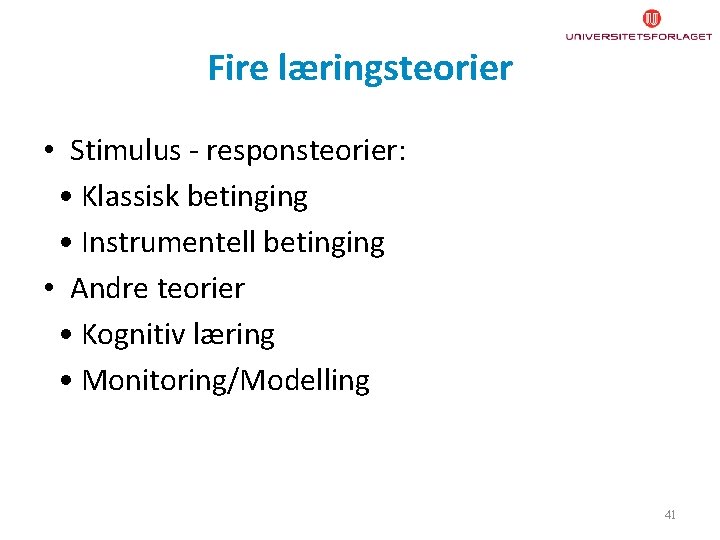 UNIVERSITETSFORLAGET

Fire læringsteorier

• Stimulus - responsteorier:
• Klassisk betinging
• Instrumentell betinging
• Andre teorier
• Kognitiv læring
• Monitoring/Modelling

41